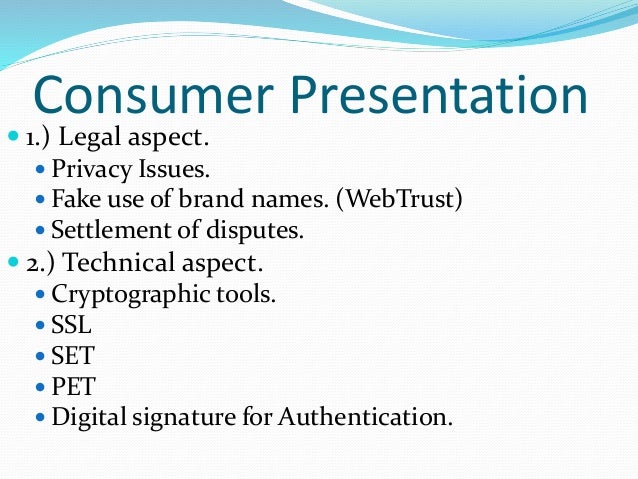 Consumer Presentation

- 1.) Legal aspect.
  - Privacy Issues.
  - Fake use of brand names. (WebTrust)
  - Settlement of disputes.
- 2.) Technical aspect.
  - Cryptographic tools.
  - SSL
  - SET
  - PET
  - Digital signature for Authentication.